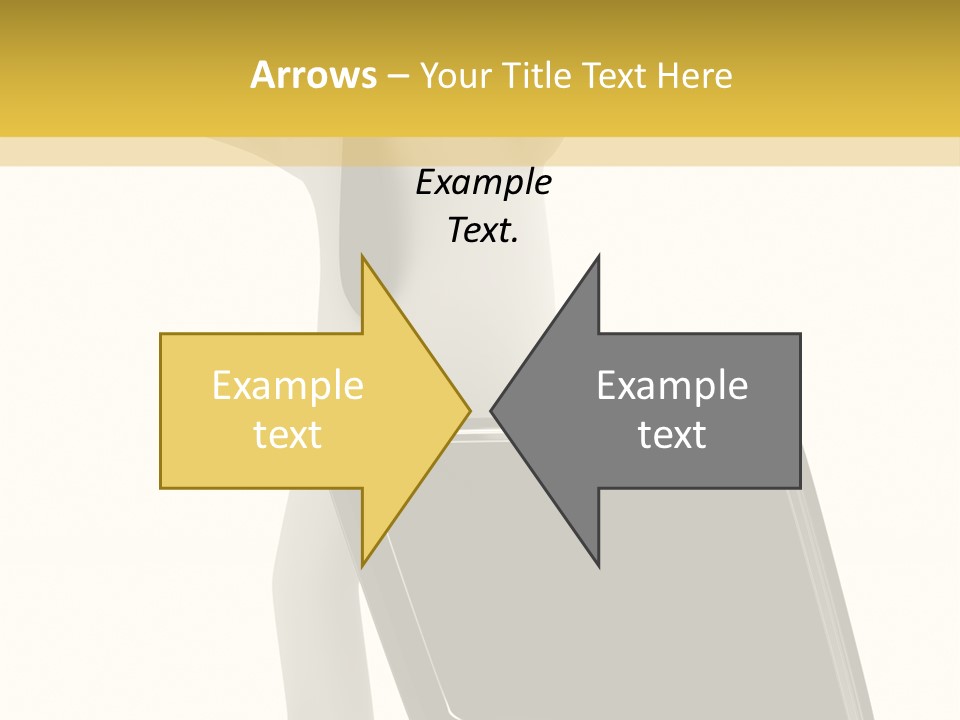 Arrows – Your Title Text Here

Example Text.

Example text

Example text